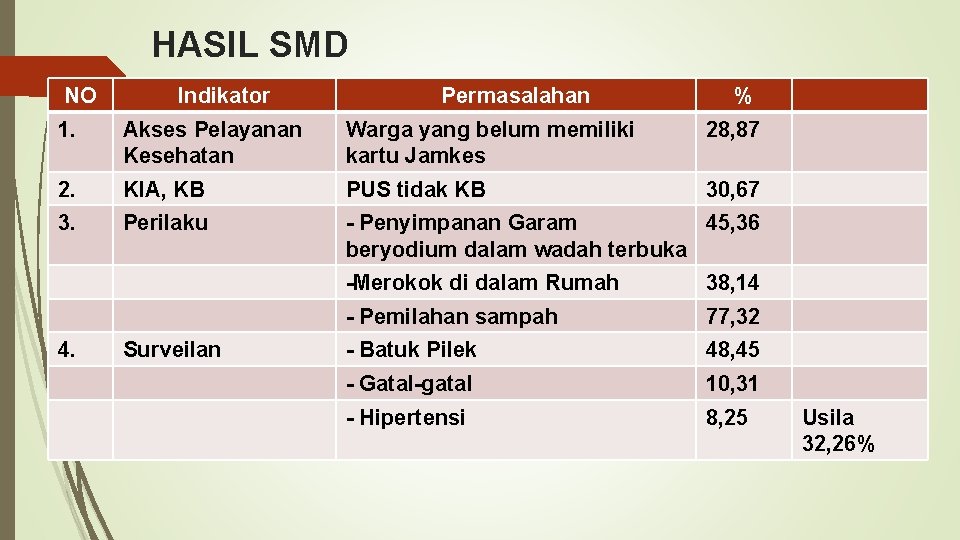 HASIL SMD

| NO | Indikator | Permasalahan | % | |
|---|---|---|---|---|
| 1. | Akses Pelayanan Kesehatan | Warga yang belum memiliki kartu Jamkes | 28,87 | |
| 2. | KIA, KB | PUS tidak KB | 30,67 | |
| 3. | Perilaku | - Penyimpanan Garam beryodium dalam wadah terbuka | 45,36 | |
| | | -Merokok di dalam Rumah | 38,14 | |
| | | - Pemilahan sampah | 77,32 | |
| 4. | Surveilan | - Batuk Pilek | 48,45 | |
| | | - Gatal-gatal | 10,31 | |
| | | - Hipertensi | 8,25 | Usila 32,26% |